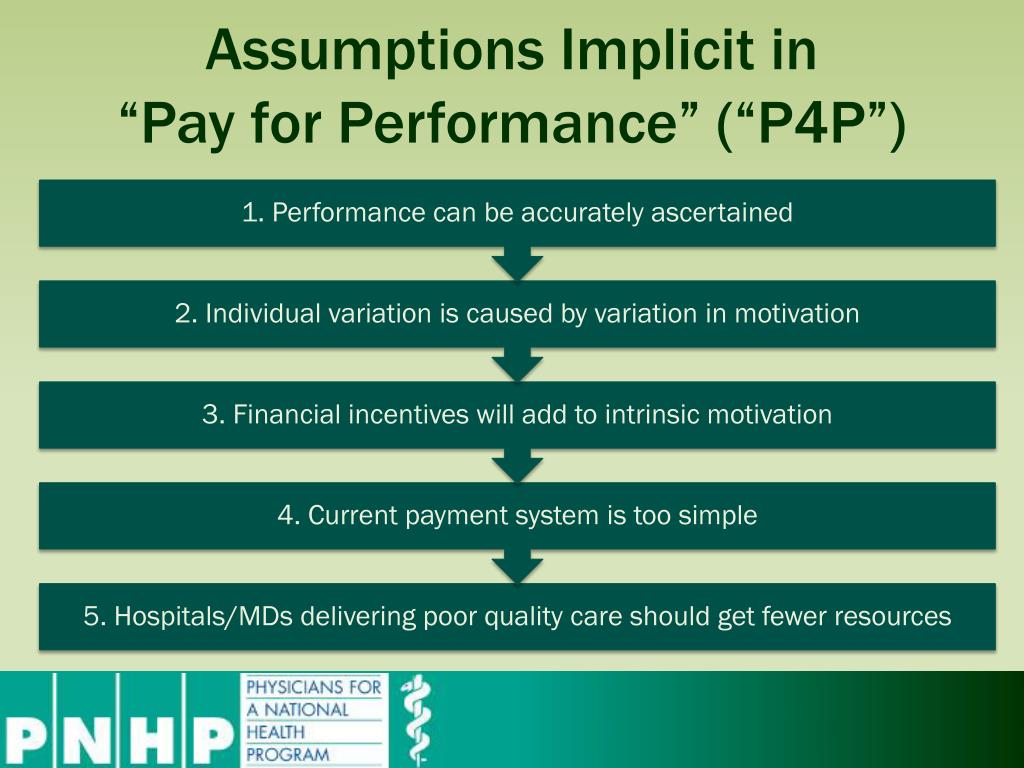 Assumptions Implicit in
“Pay for Performance” (“P4P”)

1. Performance can be accurately ascertained

2. Individual variation is caused by variation in motivation

3. Financial incentives will add to intrinsic motivation

4. Current payment system is too simple

5. Hospitals/MDs delivering poor quality care should get fewer resources

PNHP PHYSICIANS FOR A NATIONAL HEALTH PROGRAM